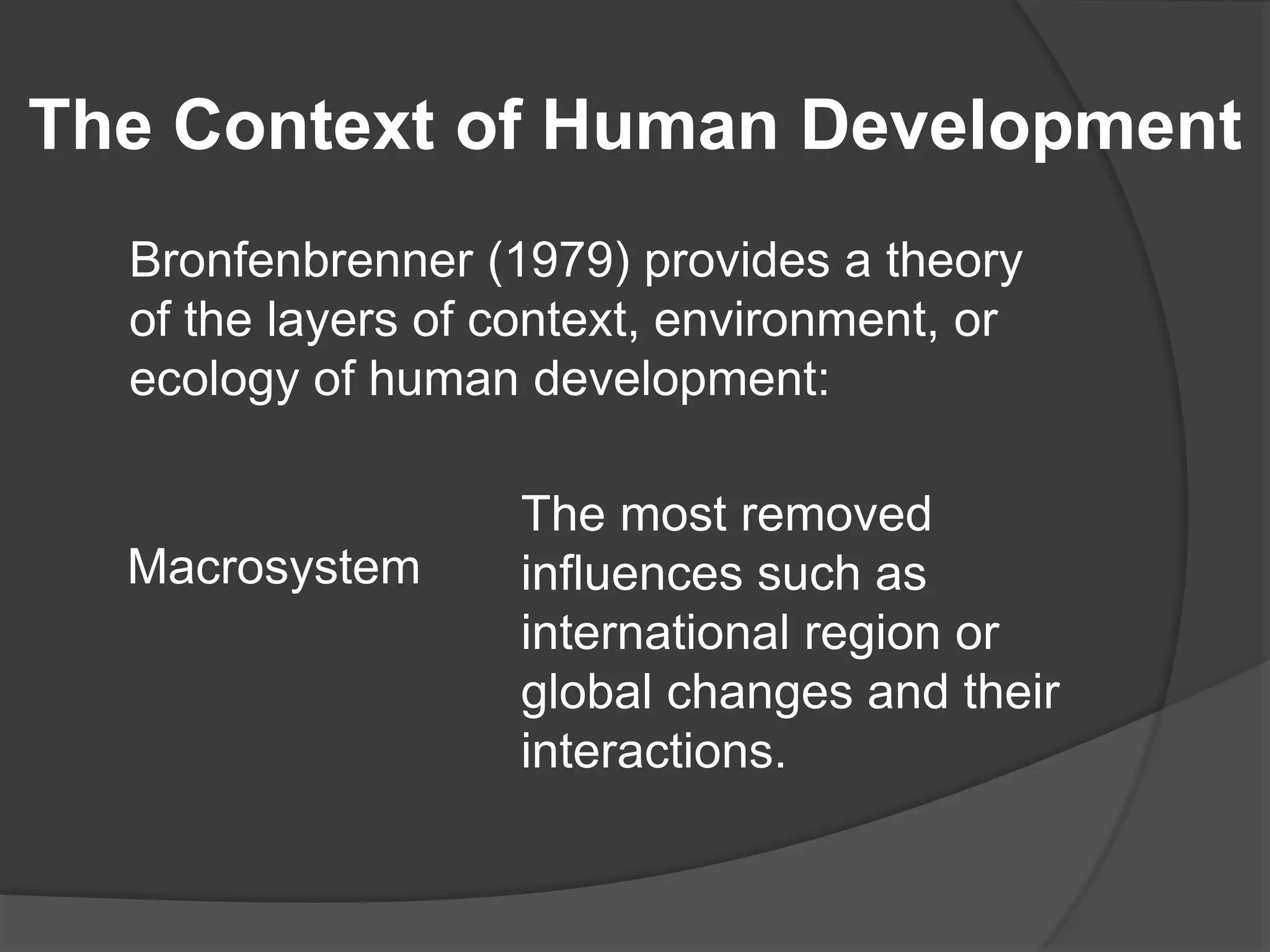 The Context of Human Development

Bronfenbrenner (1979) provides a theory of the layers of context, environment, or ecology of human development:

Macrosystem

The most removed influences such as international region or global changes and their interactions.